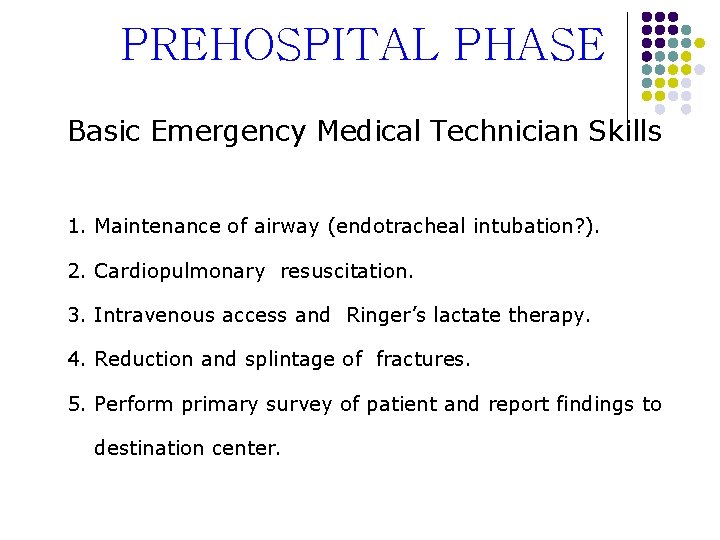 PREHOSPITAL PHASE

Basic Emergency Medical Technician Skills

1. Maintenance of airway (endotracheal intubation?).

2. Cardiopulmonary resuscitation.

3. Intravenous access and Ringer's lactate therapy.

4. Reduction and splintage of fractures.

5. Perform primary survey of patient and report findings to destination center.